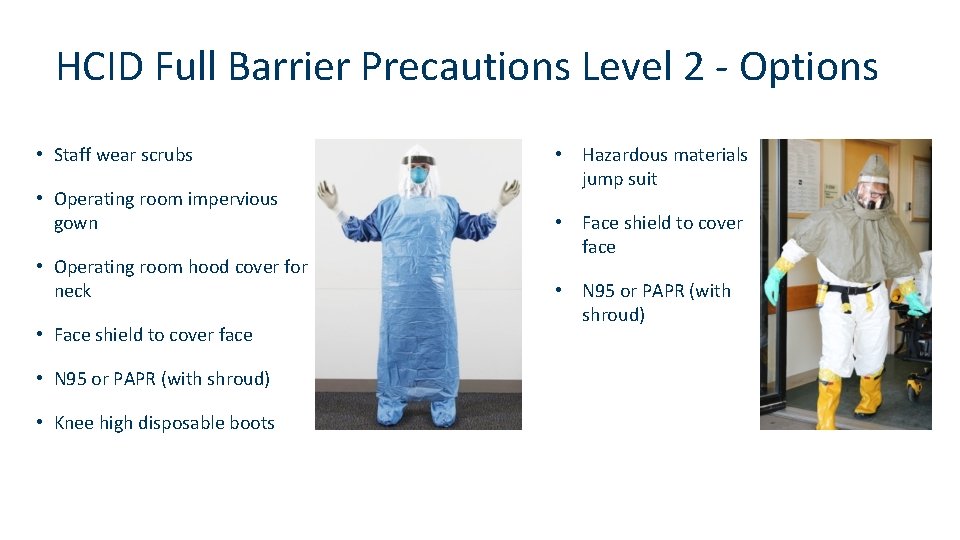 HCID Full Barrier Precautions Level 2 - Options

• Staff wear scrubs
• Operating room impervious gown
• Operating room hood cover for neck
• Face shield to cover face
• N95 or PAPR (with shroud)
• Knee high disposable boots

• Hazardous materials jump suit
• Face shield to cover face
• N95 or PAPR (with shroud)